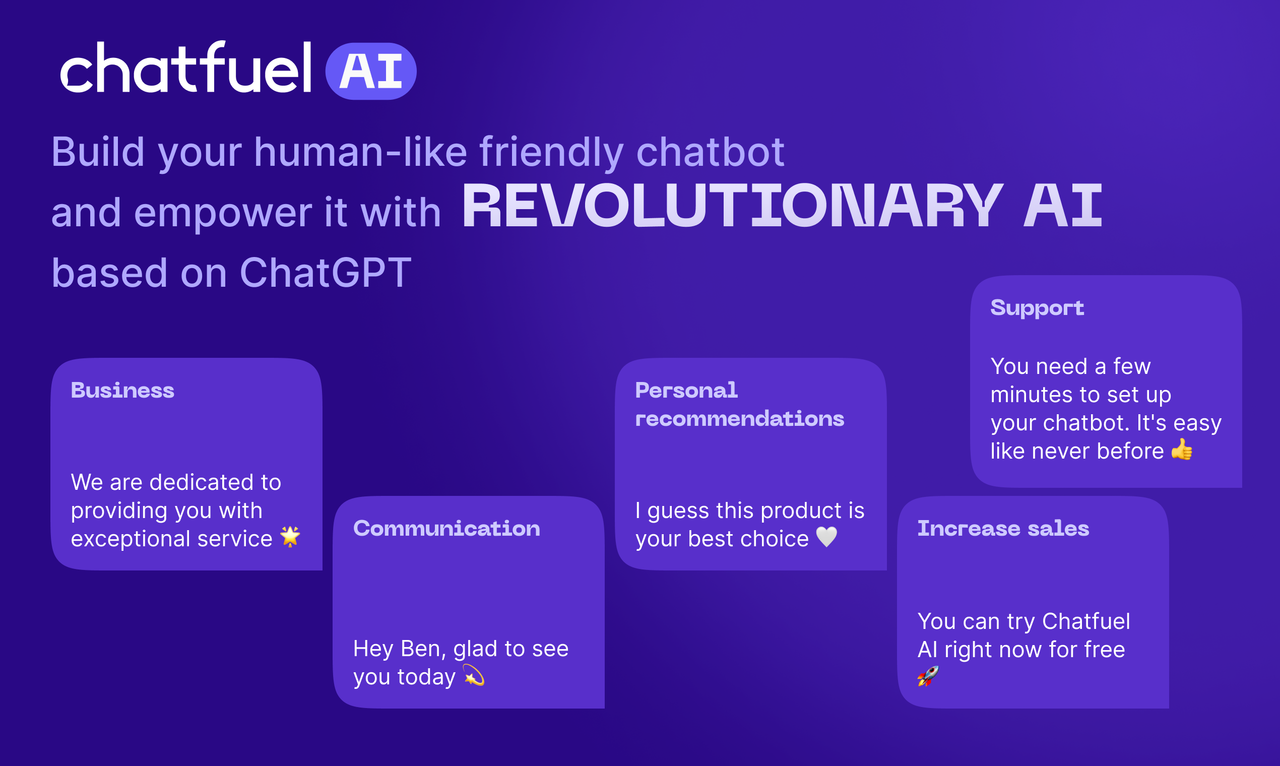 chatfuel AI

Build your human-like friendly chatbot and empower it with REVOLUTIONARY AI based on ChatGPT

Business

We are dedicated to providing you with exceptional service 🌟

Communication

Hey Ben, glad to see you today 💫

Personal recommendations

I guess this product is your best choice 🤍

Support

You need a few minutes to set up your chatbot. It's easy like never before 👍

Increase sales

You can try Chatfuel AI right now for free 🚀